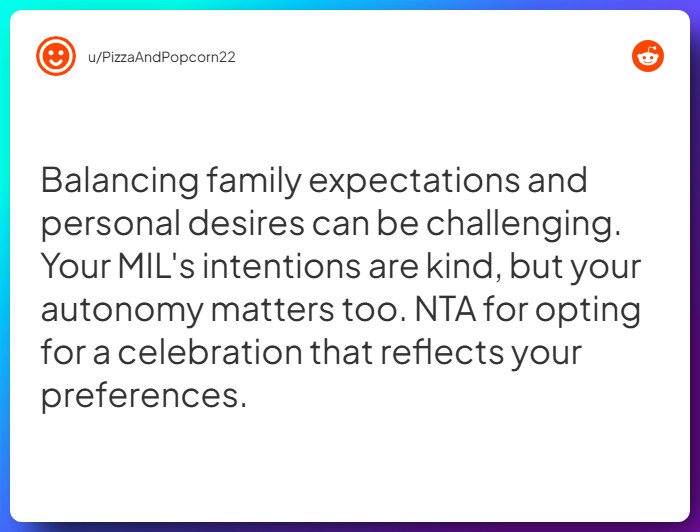 u/PizzaAndPopcorn22

Balancing family expectations and personal desires can be challenging. Your MIL's intentions are kind, but your autonomy matters too. NTA for opting for a celebration that reflects your preferences.